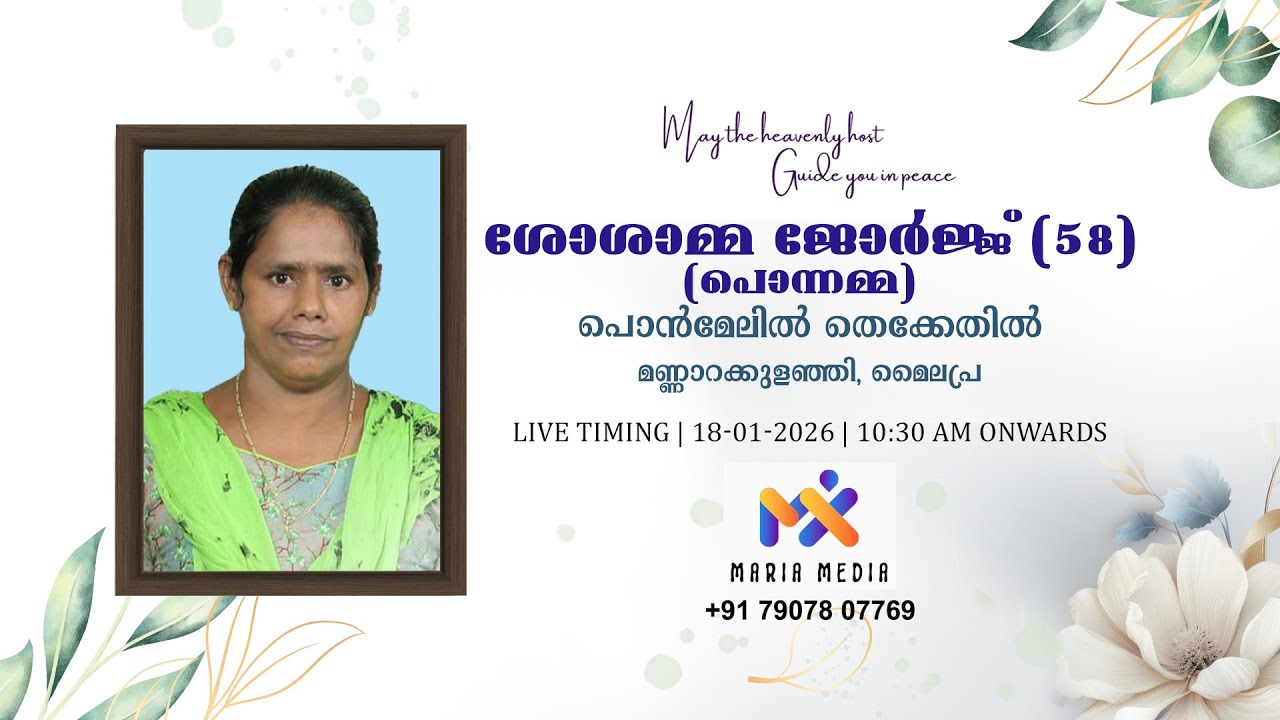 May the heavenly host
Guide you in peace

ശോശാമ്മ ജോർജ്ജ് (58)
(പൊന്നമ്മ)
പൊൻമേലിൽ തെക്കേതിൽ
മണ്ണാറക്കുളഞ്ഞി, മൈലപ്ര

LIVE TIMING | 18-01-2026 | 10:30 AM ONWARDS

MARIA MEDIA
+91 79078 07769